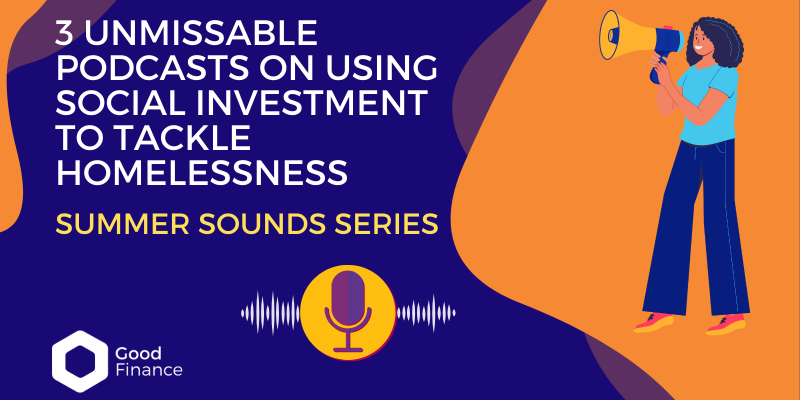 3 UNMISSABLE PODCASTS ON USING SOCIAL INVESTMENT TO TACKLE HOMELESSNESS

SUMMER SOUNDS SERIES

Good Finance